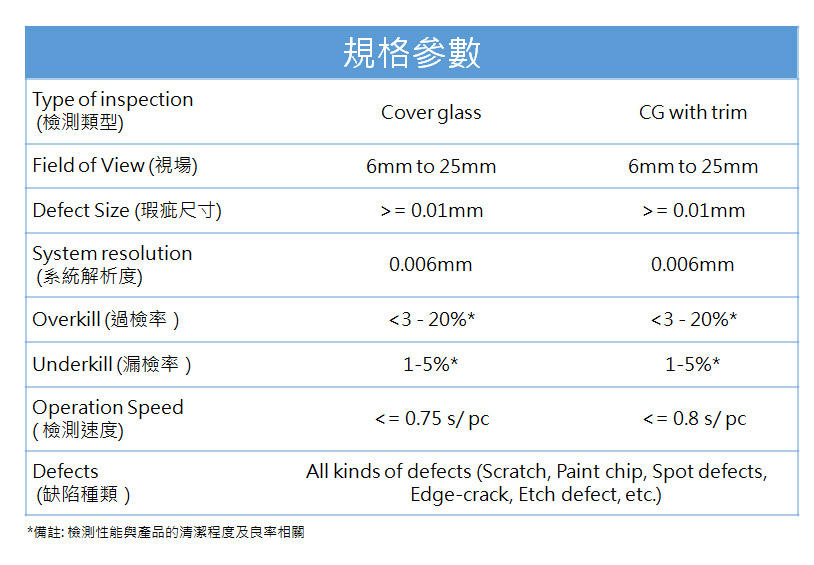 規格參數

| Type of inspection (檢測類型) | Cover glass | CG with trim |
|---|---|---|
| Field of View (視場) | 6mm to 25mm | 6mm to 25mm |
| Defect Size (瑕疵尺寸) | >= 0.01mm | >= 0.01mm |
| System resolution (系統解析度) | 0.006mm | 0.006mm |
| Overkill (過檢率 ) | <3 - 20%* | <3 - 20%* |
| Underkill (漏檢率 ) | 1-5%* | 1-5%* |
| Operation Speed ( 檢測速度) | <= 0.75 s/ pc | <= 0.8 s/ pc |
| Defects (缺陷種類 ) | All kinds of defects (Scratch, Paint chip, Spot defects, Edge-crack, Etch defect, etc.) | |

*備註: 檢測性能與產品的清潔程度及良率相關